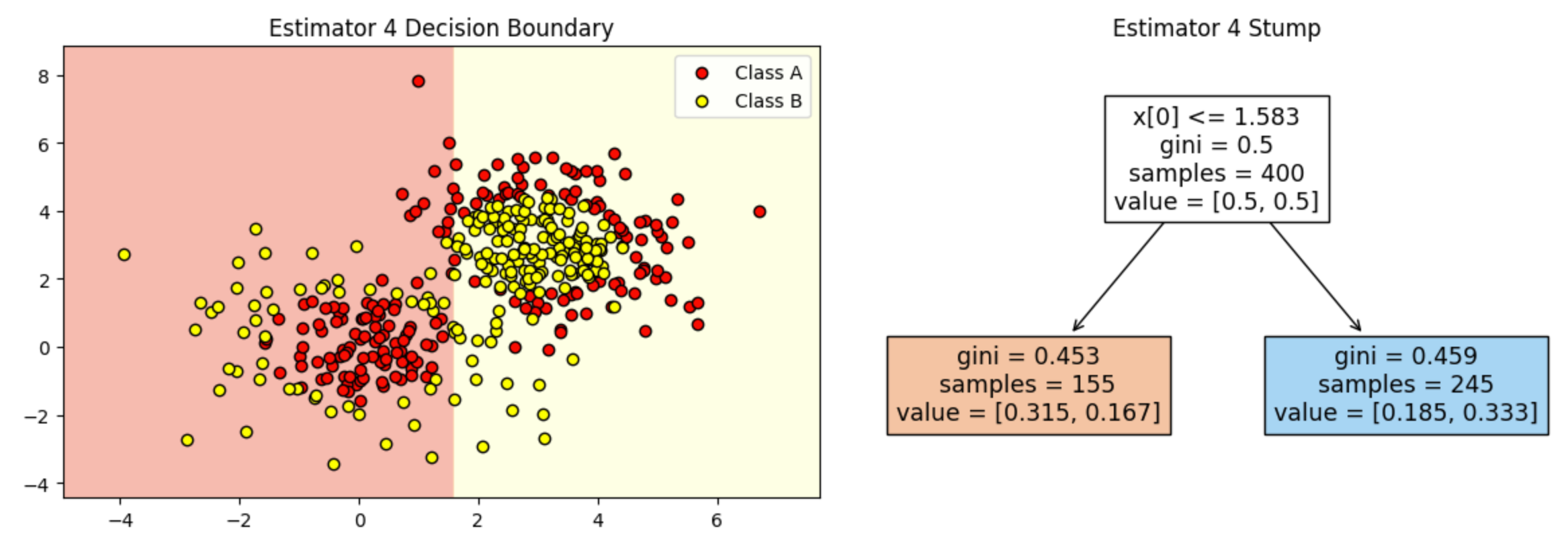 Estimator 4 Decision Boundary

Class A
Class B

8
6
4
2
0
−2
−4

−4
−2
0
2
4
6

Estimator 4 Stump

x[0] <= 1.583
gini = 0.5
samples = 400
value = [0.5, 0.5]

gini = 0.453
samples = 155
value = [0.315, 0.167]

gini = 0.459
samples = 245
value = [0.185, 0.333]